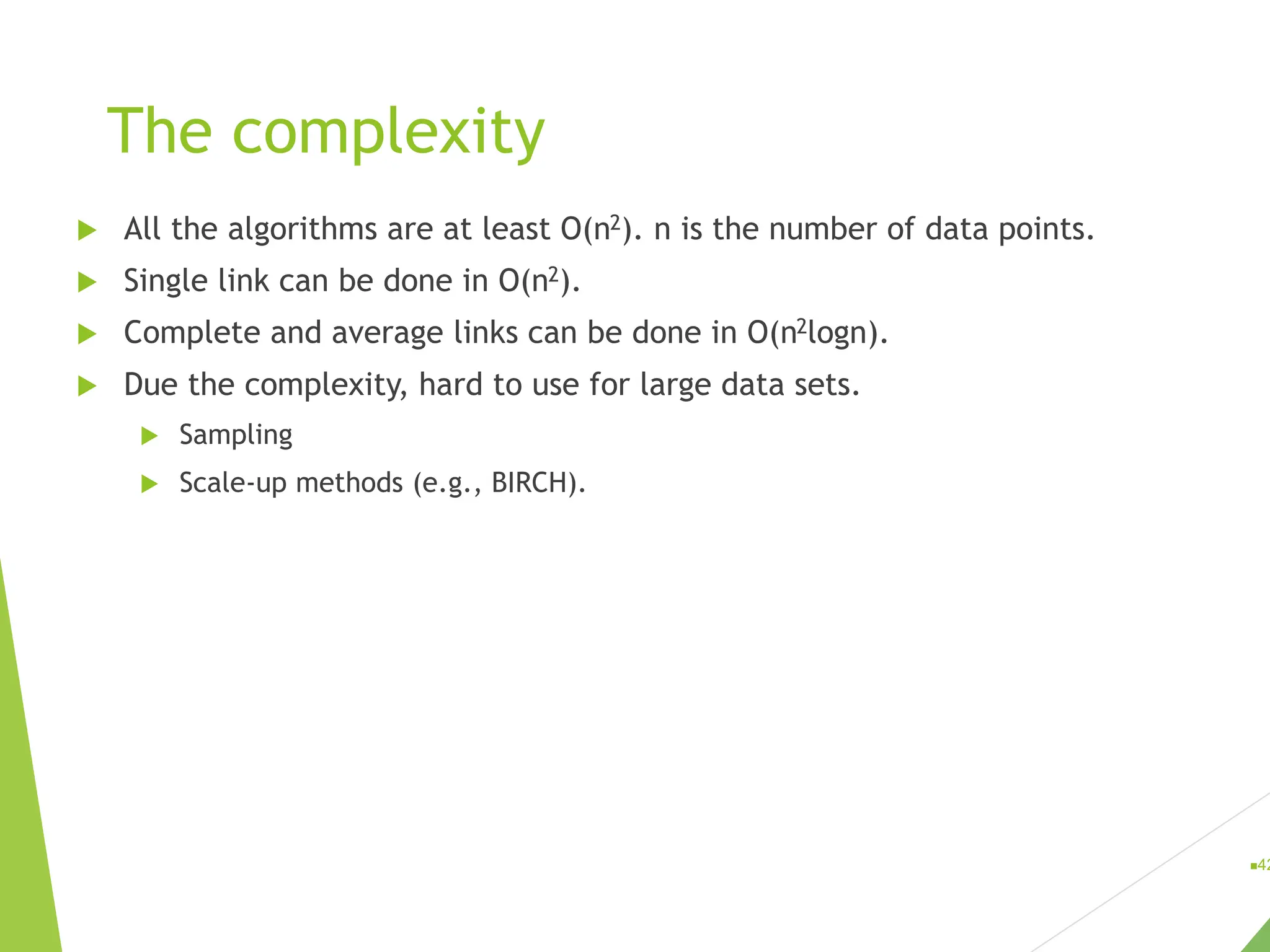 The complexity

All the algorithms are at least $O(n^2)$. n is the number of data points.

Single link can be done in $O(n^2)$.

Complete and average links can be done in $O(n^2 \log n)$.

Due the complexity, hard to use for large data sets.

Sampling

Scale-up methods (e.g., BIRCH).

42